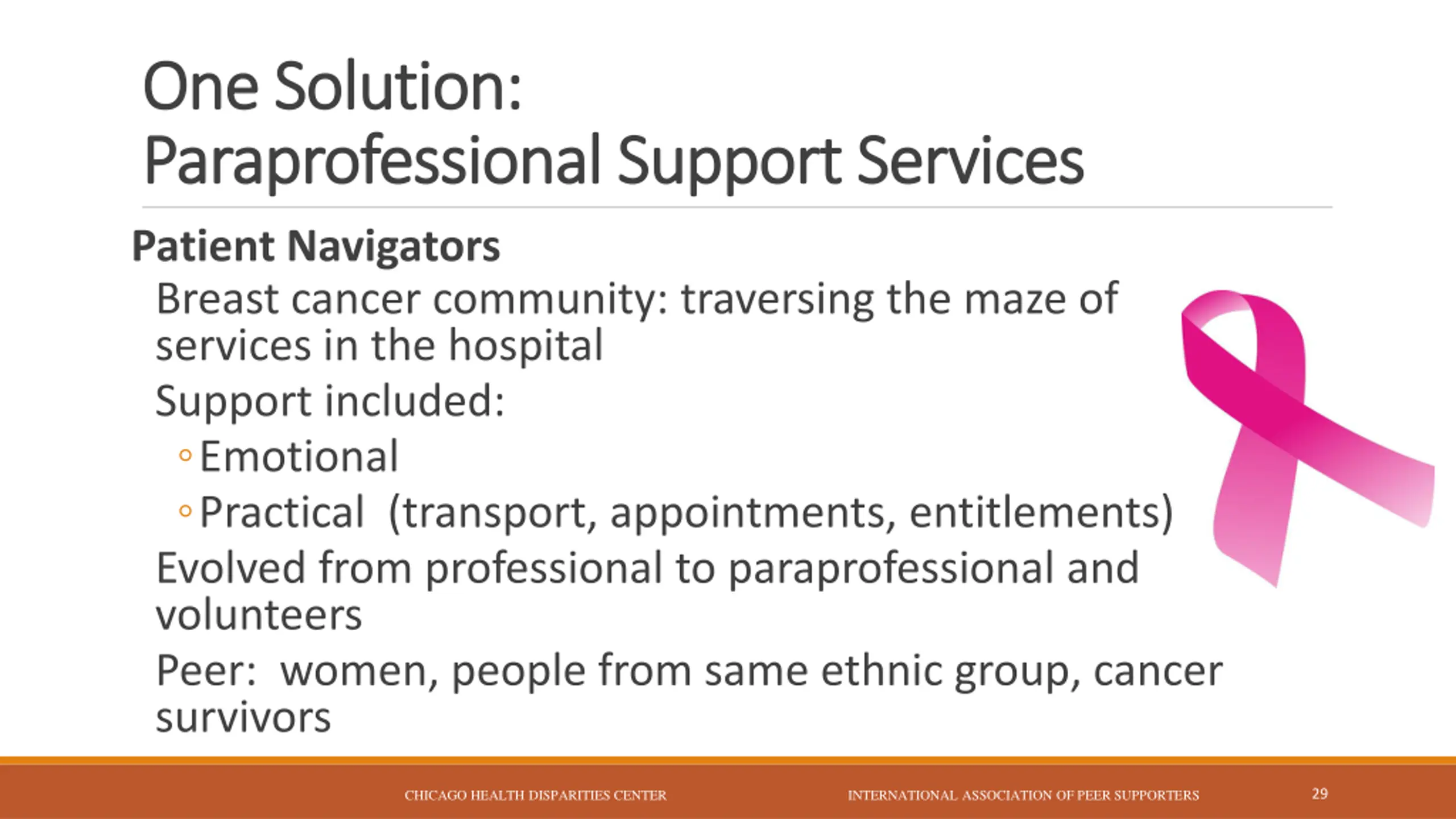 One Solution:
Paraprofessional Support Services

Patient Navigators

Breast cancer community: traversing the maze of services in the hospital

Support included:

◦ Emotional

◦ Practical (transport, appointments, entitlements)

Evolved from professional to paraprofessional and volunteers

Peer: women, people from same ethnic group, cancer survivors

CHICAGO HEALTH DISPARITIES CENTER

INTERNATIONAL ASSOCIATION OF PEER SUPPORTERS

29